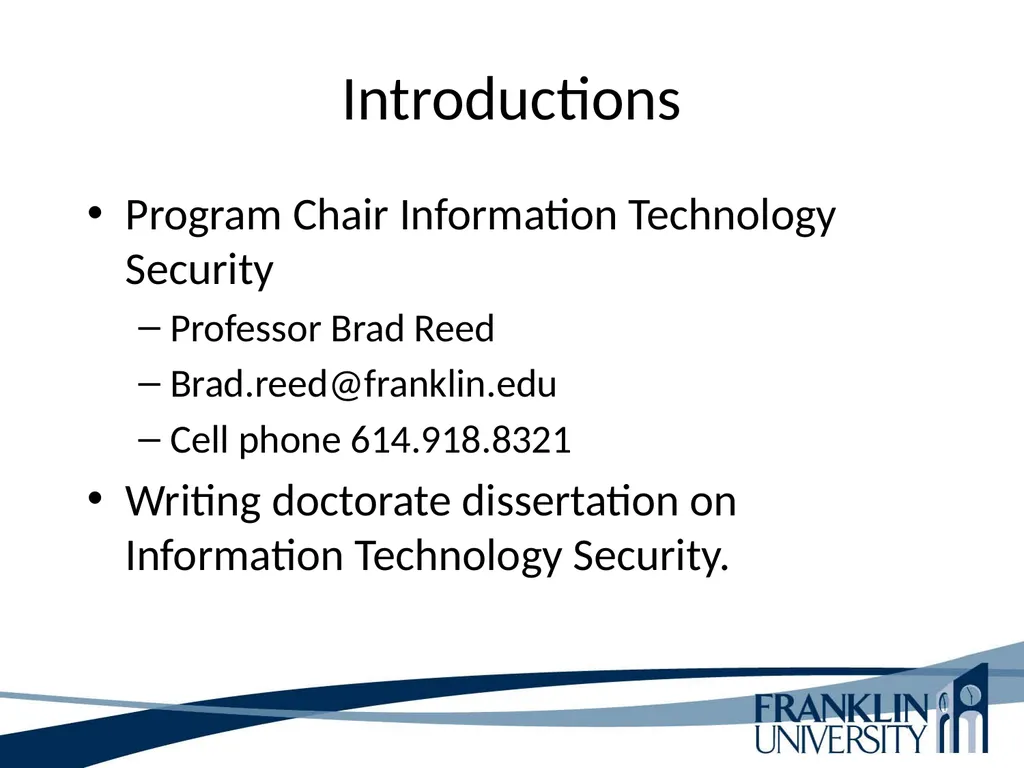 Introductions

• Program Chair Information Technology Security
– Professor Brad Reed
– Brad.reed@franklin.edu
– Cell phone 614.918.8321

• Writing doctorate dissertation on Information Technology Security.

FRANKLIN UNIVERSITY